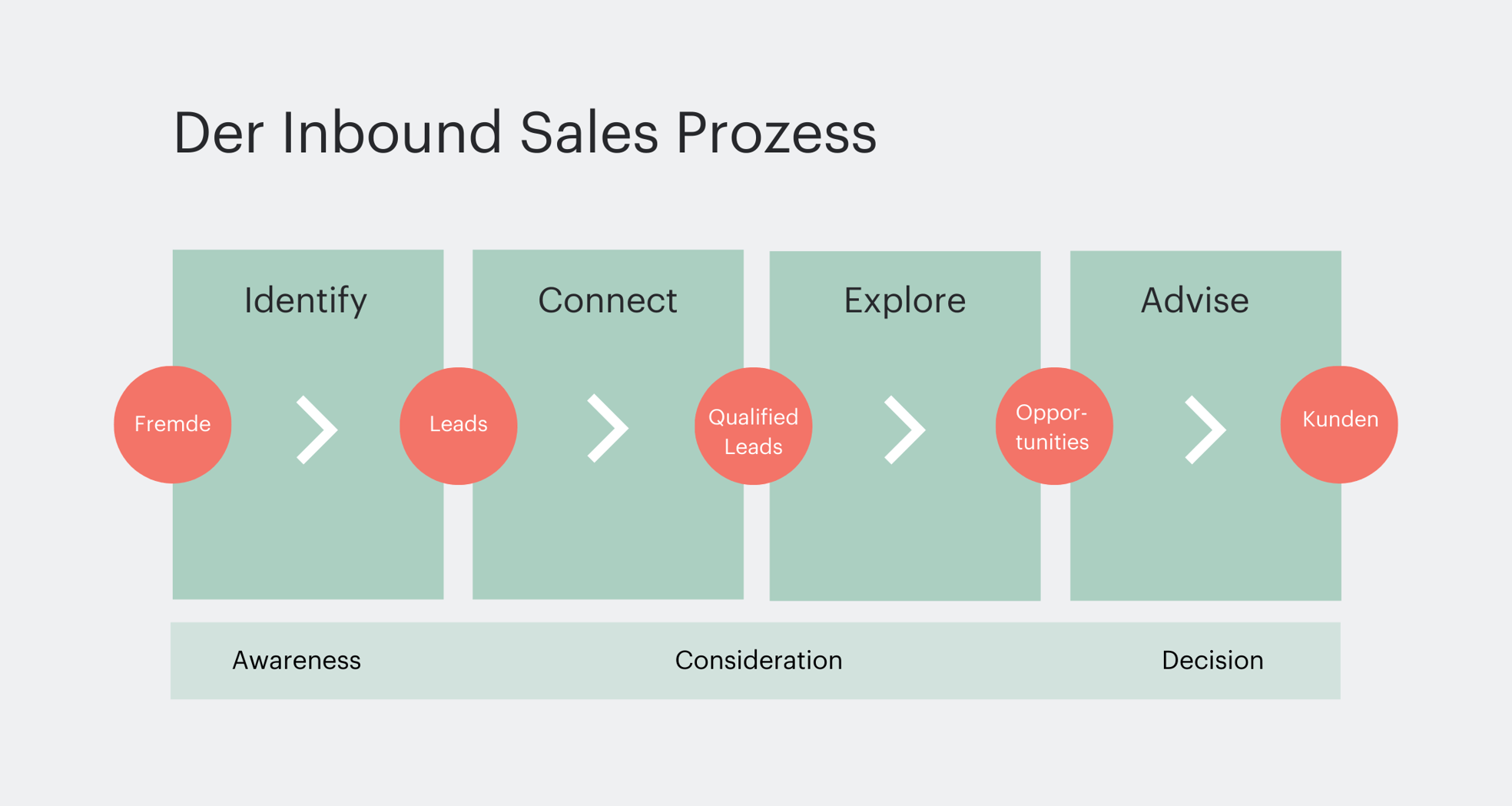 Der Inbound Sales Prozess

Identify

Connect

Explore

Advise

Fremde

Leads

Qualified Leads

Opportunities

Kunden

Awareness

Consideration

Decision